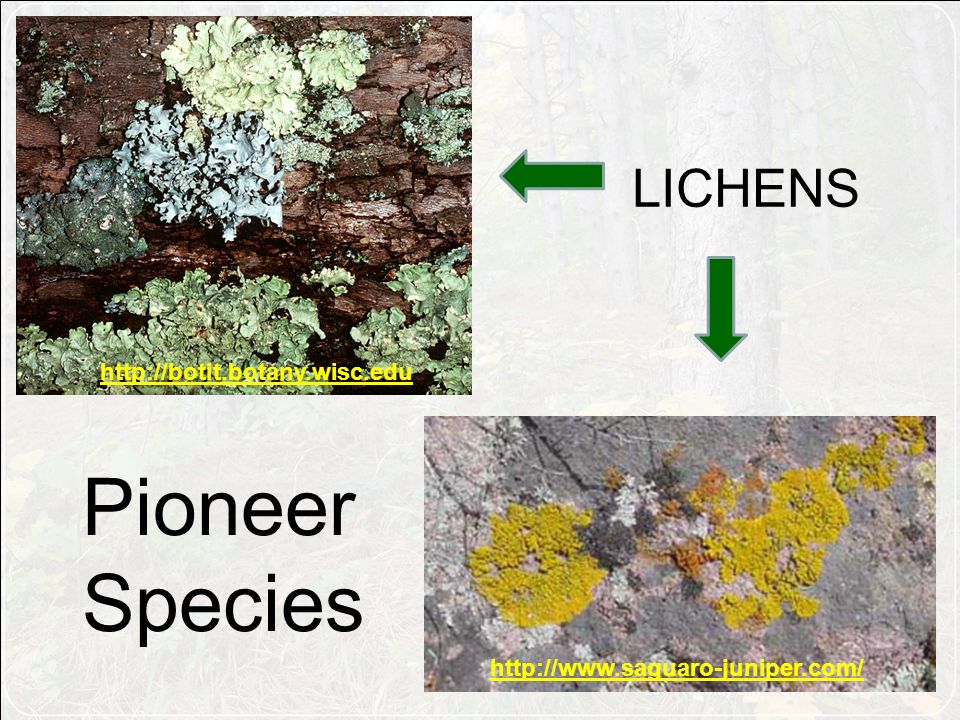 LICHENS

http://botit.botany.wisc.edu

Pioneer Species

http://www.saguaro-juniper.com/